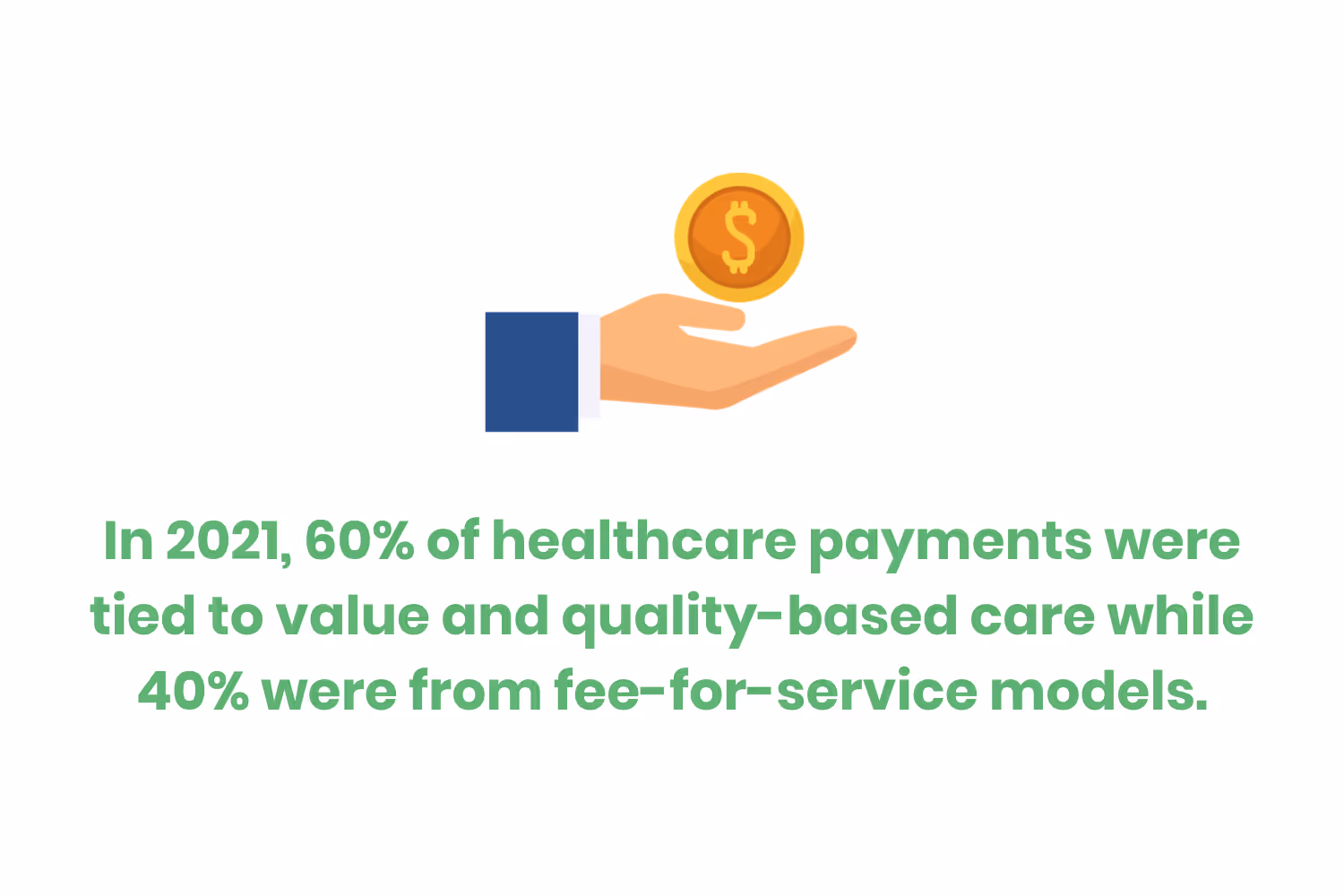 $

In 2021, 60% of healthcare payments were tied to value and quality-based care while 40% were from fee-for-service models.